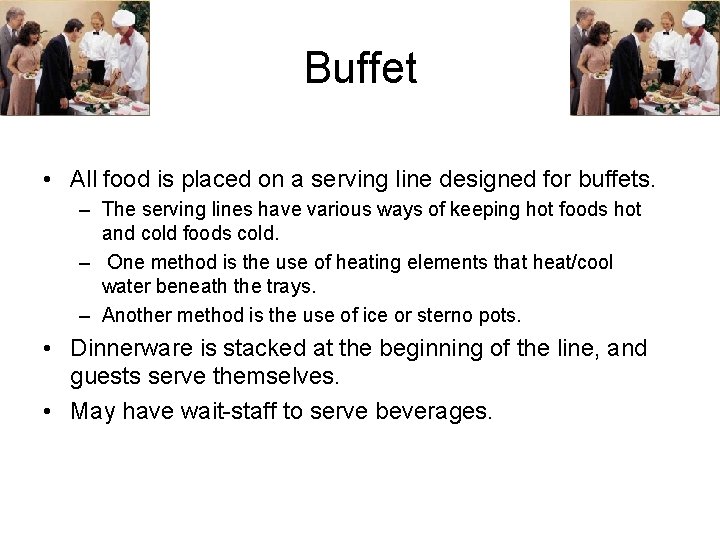 Buffet

• All food is placed on a serving line designed for buffets.
– The serving lines have various ways of keeping hot foods hot and cold foods cold.
– One method is the use of heating elements that heat/cool water beneath the trays.
– Another method is the use of ice or sterno pots.
• Dinnerware is stacked at the beginning of the line, and guests serve themselves.
• May have wait-staff to serve beverages.